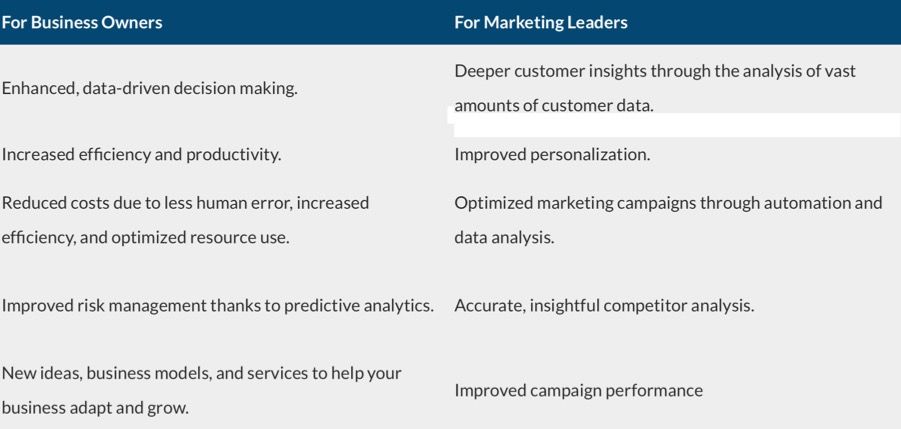 | For Business Owners | For Marketing Leaders |
|---|---|
| Enhanced, data-driven decision making. | Deeper customer insights through the analysis of vast amounts of customer data. |
| Increased efficiency and productivity. | Improved personalization. |
| Reduced costs due to less human error, increased efficiency, and optimized resource use. | Optimized marketing campaigns through automation and data analysis. |
| Improved risk management thanks to predictive analytics. | Accurate, insightful competitor analysis. |
| New ideas, business models, and services to help your business adapt and grow. | Improved campaign performance |